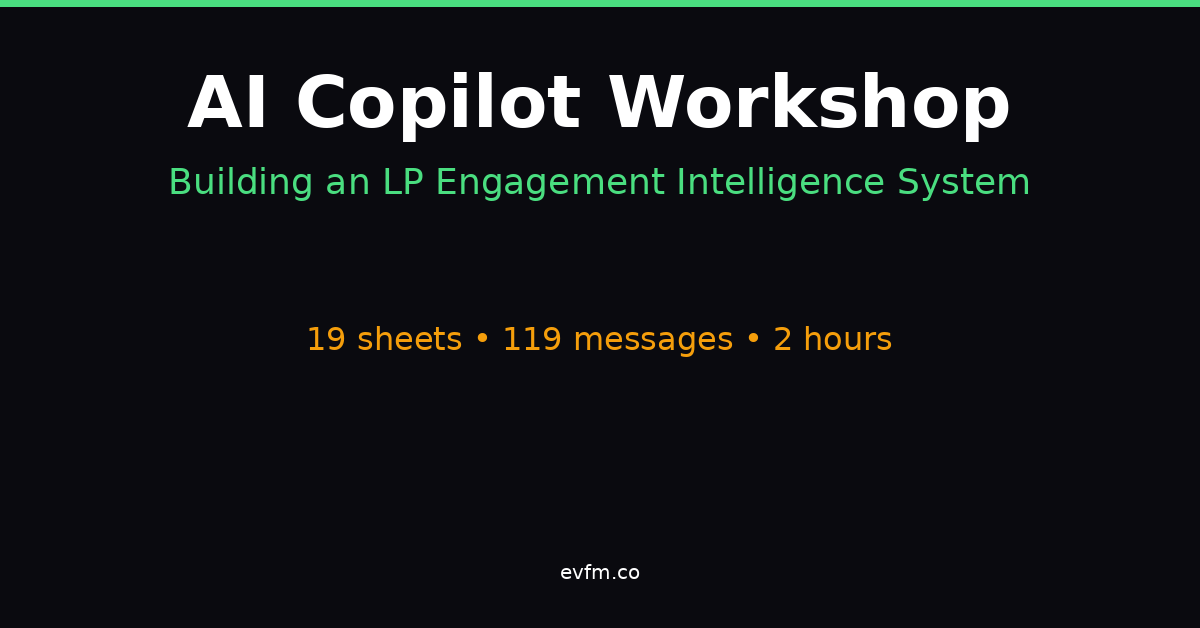 AI Copilot Workshop

Building an LP Engagement Intelligence System

19 sheets • 119 messages • 2 hours

evfm.co